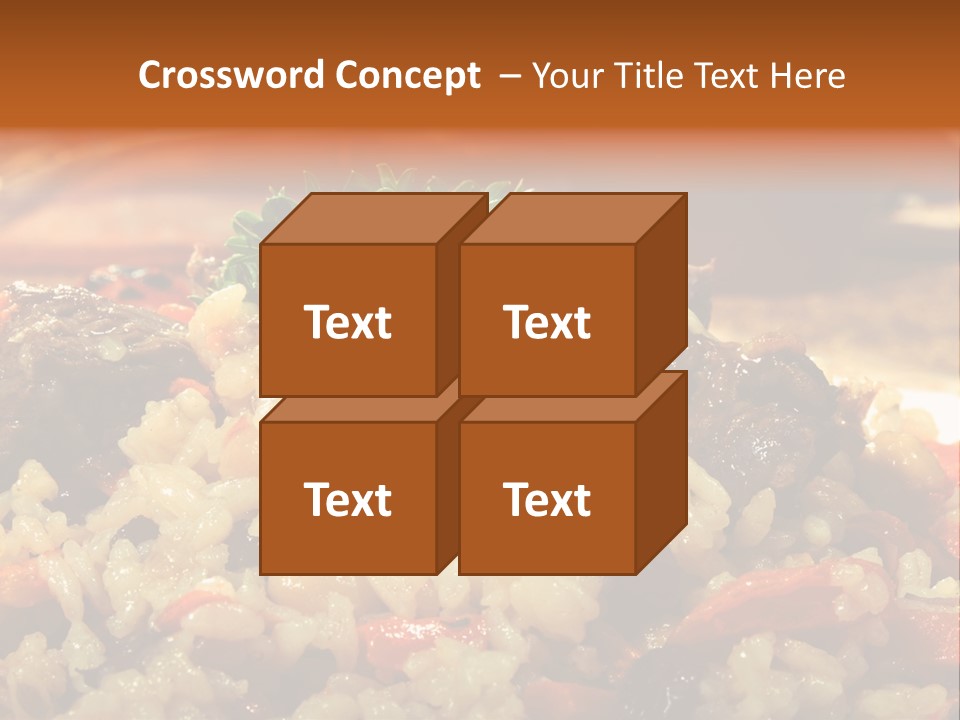 Crossword Concept – Your Title Text Here

Text

Text

Text

Text